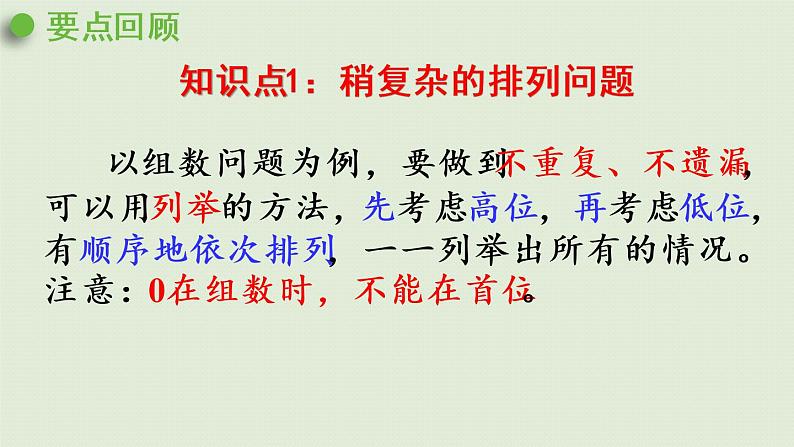 要点回顾

知识点1：稍复杂的排列问题

以组数问题为例，要做到不重复、不遗漏，可以用列举的方法，先考虑高位，再考虑低位，有顺序地依次排列，一一列举出所有的情况。注意：0在组数时，不能在首位。